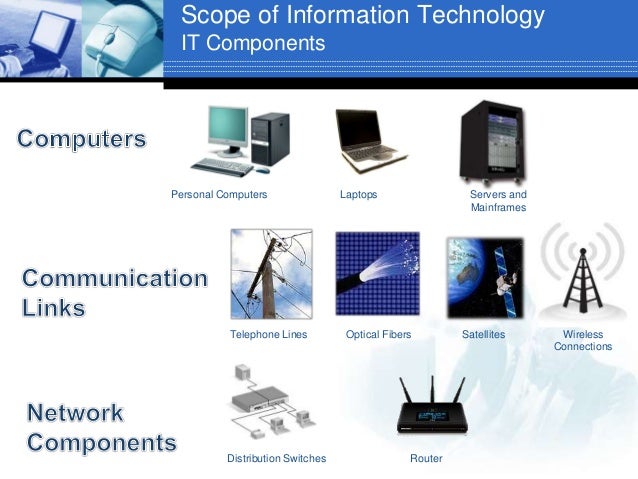 Scope of Information Technology
IT Components

Computers

Personal Computers

Laptops

Servers and Mainframes

Communication Links

Telephone Lines

Optical Fibers

Satellites

Wireless Connections

Network Components

Distribution Switches

Router